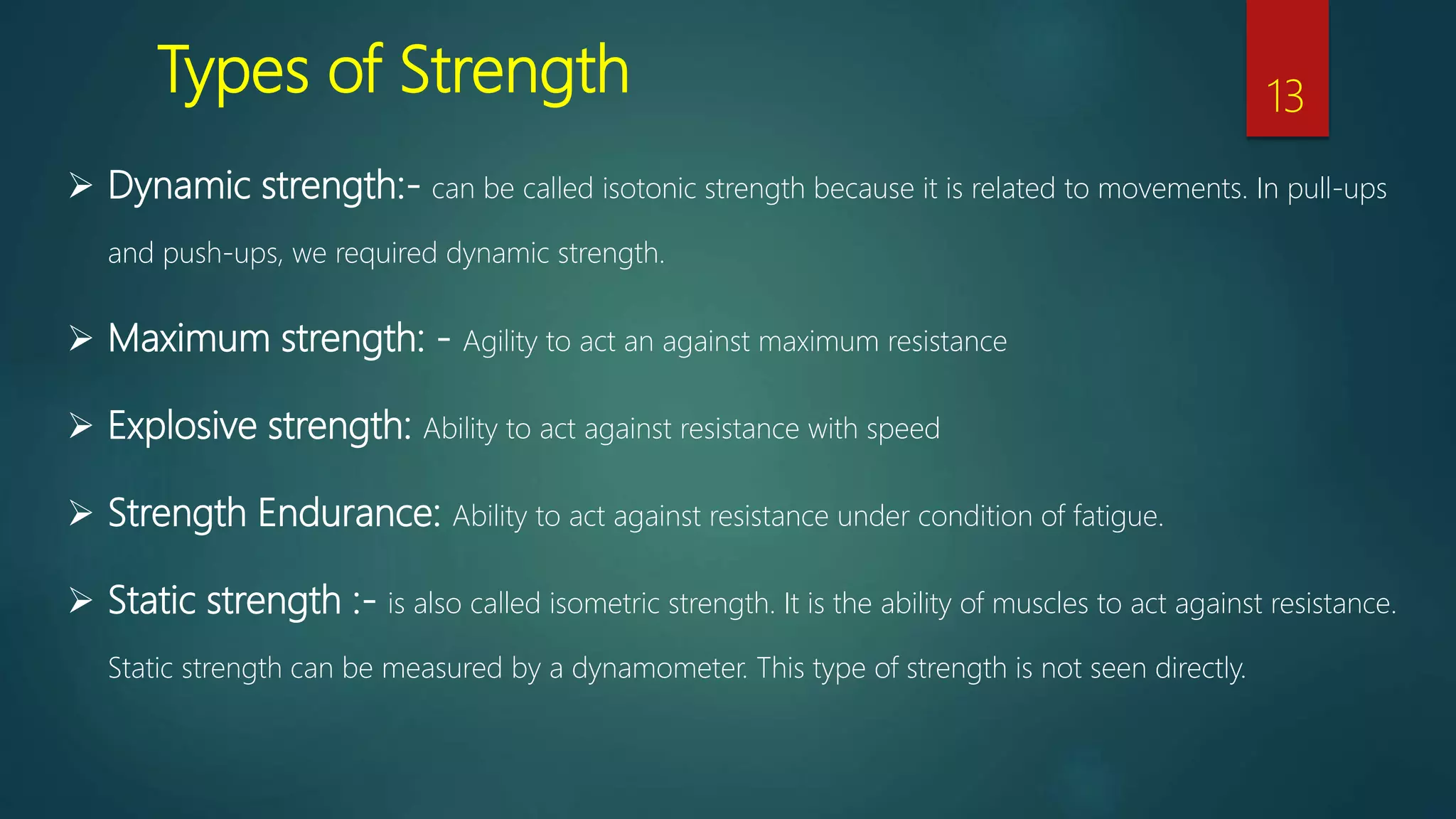 Types of Strength

13

➢ Dynamic strength:- can be called isotonic strength because it is related to movements. In pull-ups and push-ups, we required dynamic strength.

➢ Maximum strength: - Agility to act an against maximum resistance

➢ Explosive strength: Ability to act against resistance with speed

➢ Strength Endurance: Ability to act against resistance under condition of fatigue.

➢ Static strength :- is also called isometric strength. It is the ability of muscles to act against resistance. Static strength can be measured by a dynamometer. This type of strength is not seen directly.